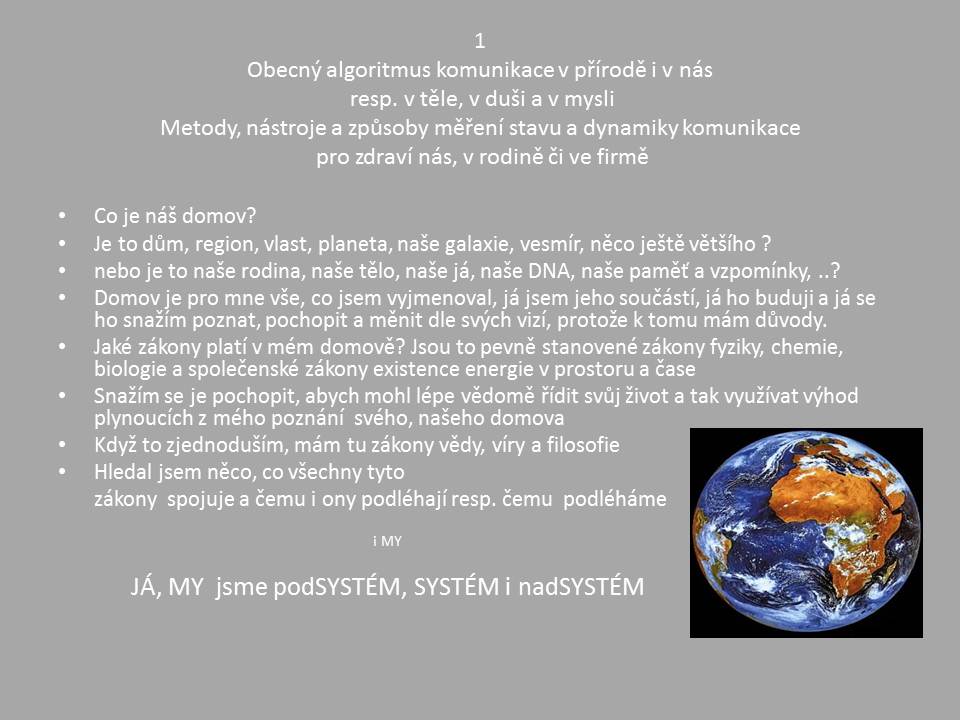 1
Obecný algoritmus komunikace v přírodě i v nás
resp. v těle, v duši a v mysli
Metody, nástroje a způsoby měření stavu a dynamiky komunikace
pro zdraví nás, v rodině či ve firmě

• Co je náš domov?
• Je to dům, region, vlast, planeta, naše galaxie, vesmír, něco ještě většího ?
• nebo je to naše rodina, naše tělo, naše já, naše DNA, naše paměť a vzpomínky, ..?
• Domov je pro mne vše, co jsem vyjmenoval, já jsem jeho součástí, já ho buduji a já se ho snažím poznat, pochopit a měnit dle svých vizí, protože k tomu mám důvody.
• Jaké zákony platí v mém domově? Jsou to pevně stanovené zákony fyziky, chemie, biologie a společenské zákony existence energie v prostoru a čase
• Snažím se je pochopit, abych mohl lépe vědomě řídit svůj život a tak využívat výhod plynoucích z mého poznání svého, našeho domova
• Když to zjednoduším, mám tu zákony vědy, víry a filosofie
• Hledal jsem něco, co všechny tyto zákony spojuje a čemu i ony podléhají resp. čemu podléháme

i MY

JÁ, MY jsme podSYSTÉM, SYSTÉM i nadSYSTÉM